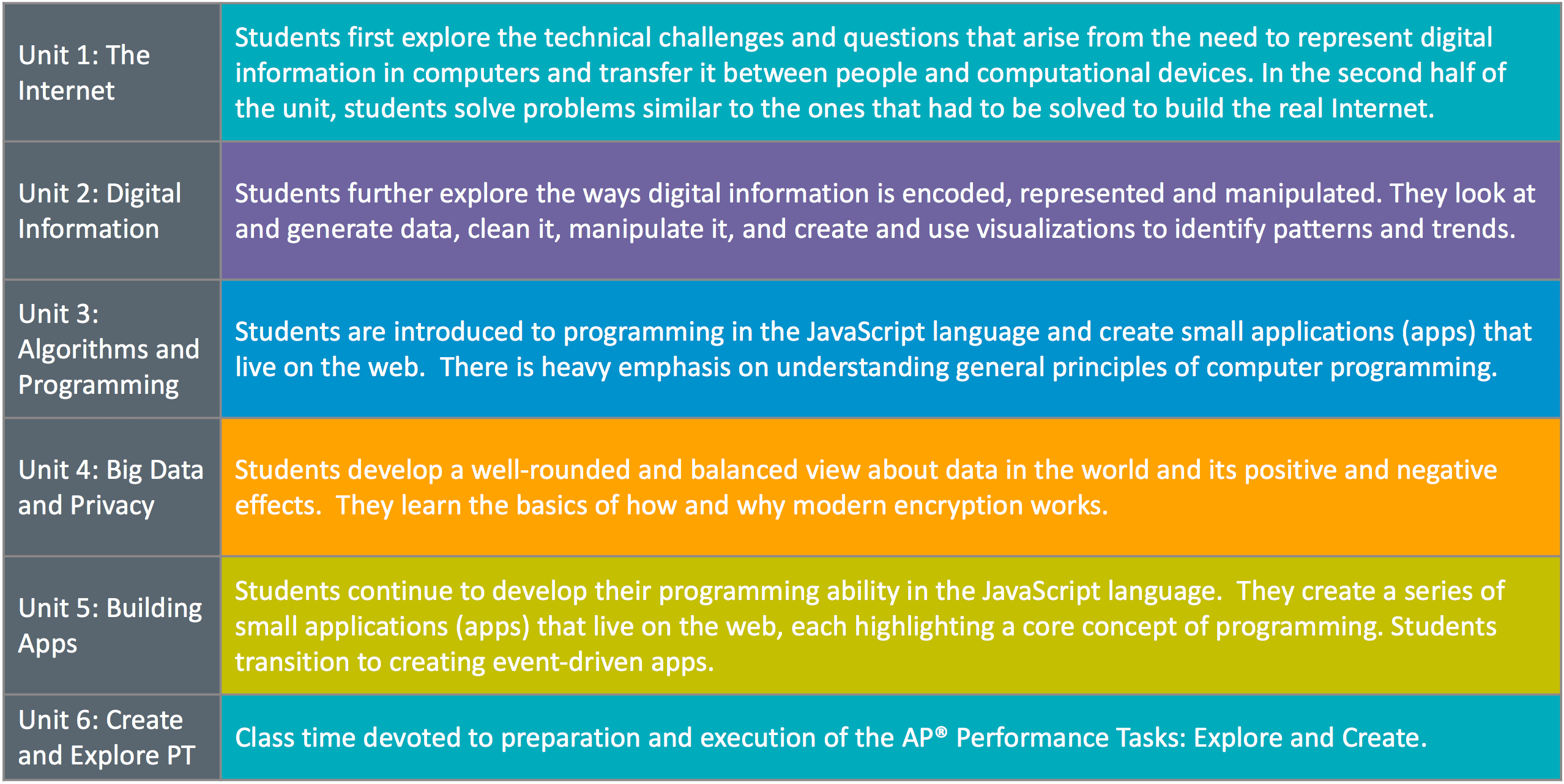 | | |
|---|---|
| Unit 1: The Internet | Students first explore the technical challenges and questions that arise from the need to represent digital information in computers and transfer it between people and computational devices. In the second half of the unit, students solve problems similar to the ones that had to be solved to build the real Internet. |
| Unit 2: Digital Information | Students further explore the ways digital information is encoded, represented and manipulated. They look at and generate data, clean it, manipulate it, and create and use visualizations to identify patterns and trends. |
| Unit 3: Algorithms and Programming | Students are introduced to programming in the JavaScript language and create small applications (apps) that live on the web. There is heavy emphasis on understanding general principles of computer programming. |
| Unit 4: Big Data and Privacy | Students develop a well-rounded and balanced view about data in the world and its positive and negative effects. They learn the basics of how and why modern encryption works. |
| Unit 5: Building Apps | Students continue to develop their programming ability in the JavaScript language. They create a series of small applications (apps) that live on the web, each highlighting a core concept of programming. Students transition to creating event-driven apps. |
| Unit 6: Create and Explore PT | Class time devoted to preparation and execution of the AP® Performance Tasks: Explore and Create. |